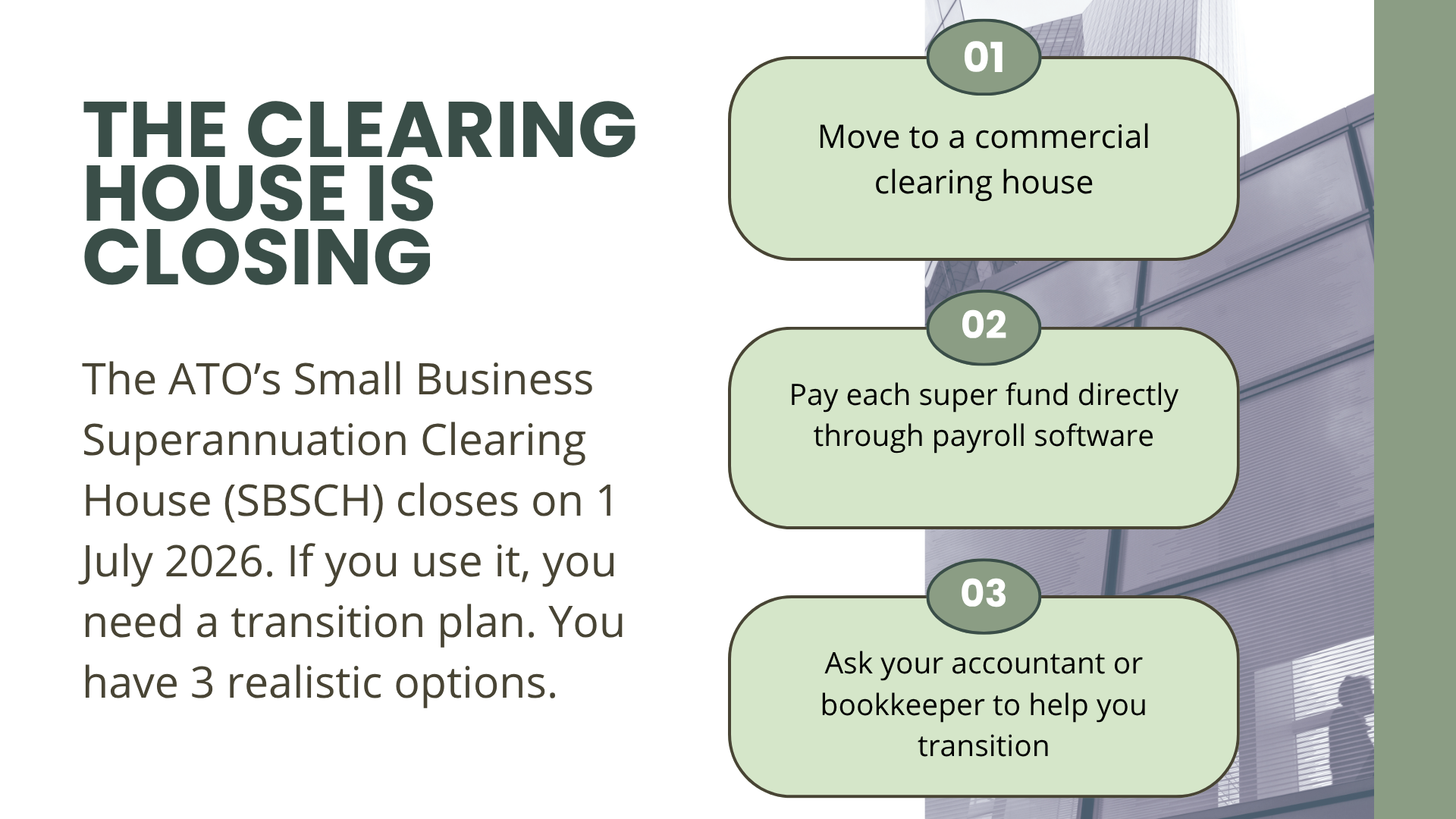 THE CLEARING HOUSE IS CLOSING

The ATO’s Small Business Superannuation Clearing House (SBSCH) closes on 1 July 2026. If you use it, you need a transition plan. You have 3 realistic options.

01

Move to a commercial clearing house

02

Pay each super fund directly through payroll software

03

Ask your accountant or bookkeeper to help you transition